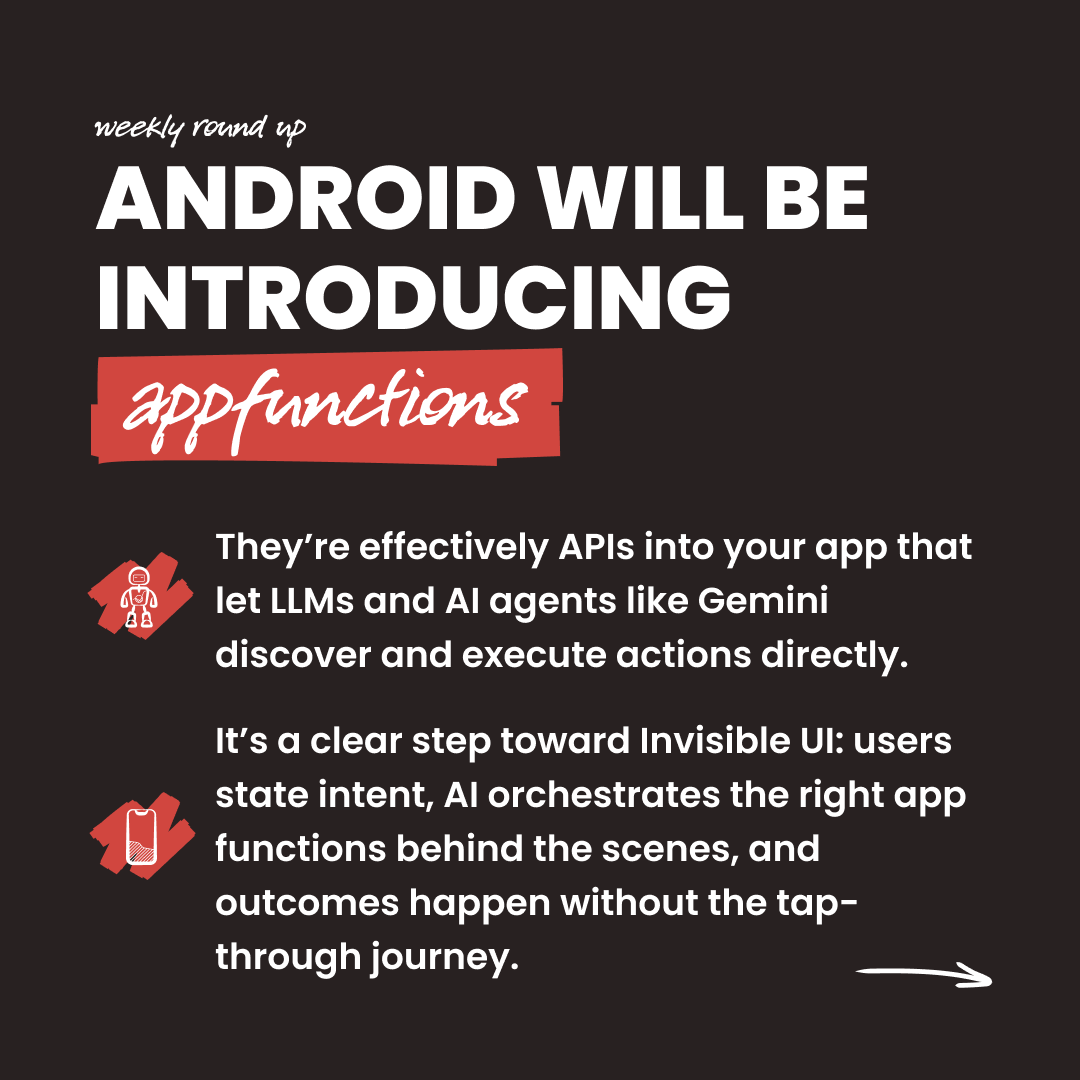 weekly round up

ANDROID WILL BE INTRODUCING

appfunctions

They're effectively APIs into your app that let LLMs and AI agents like Gemini discover and execute actions directly.

It's a clear step toward Invisible UI: users state intent, AI orchestrates the right app functions behind the scenes, and outcomes happen without the tap-through journey.